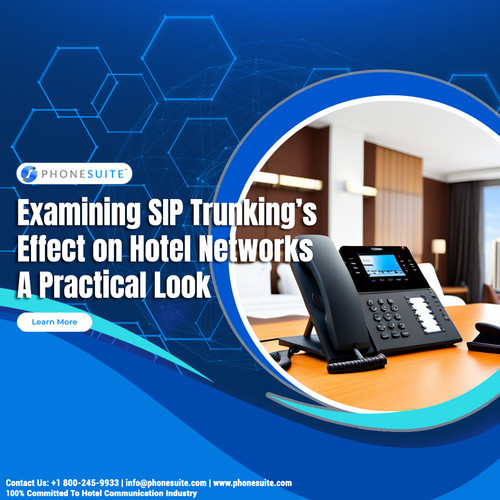 PHONESUITE™

Examining SIP Trunking's Effect on Hotel Networks A Practical Look

Learn More

Contact Us: +1 800-245-9933 | info@phonesuite.com | www.phonesuite.com
100% Committed To Hotel Communication Industry